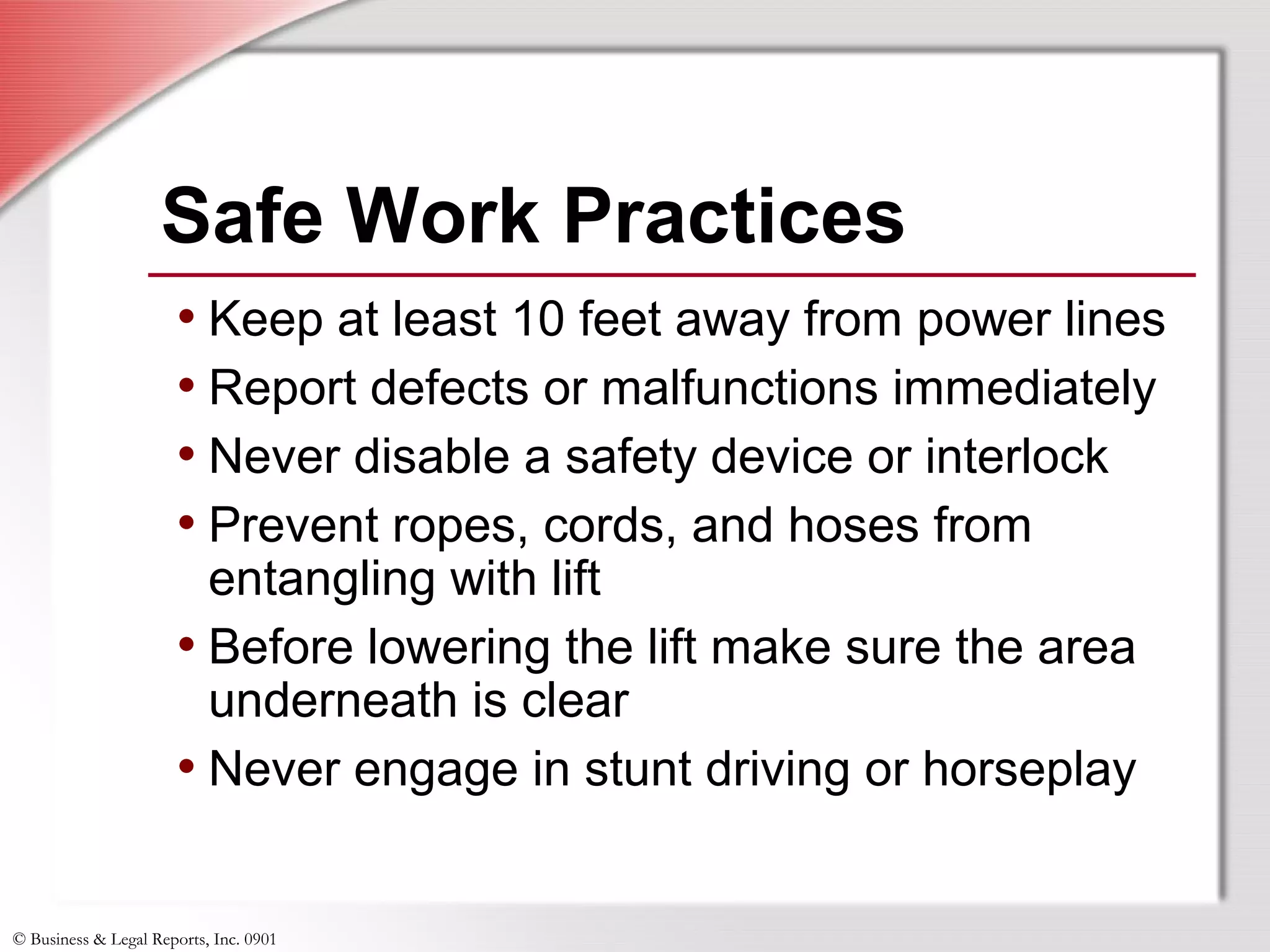 Safe Work Practices

• Keep at least 10 feet away from power lines
• Report defects or malfunctions immediately
• Never disable a safety device or interlock
• Prevent ropes, cords, and hoses from entangling with lift
• Before lowering the lift make sure the area underneath is clear
• Never engage in stunt driving or horseplay

© Business & Legal Reports, Inc. 0901